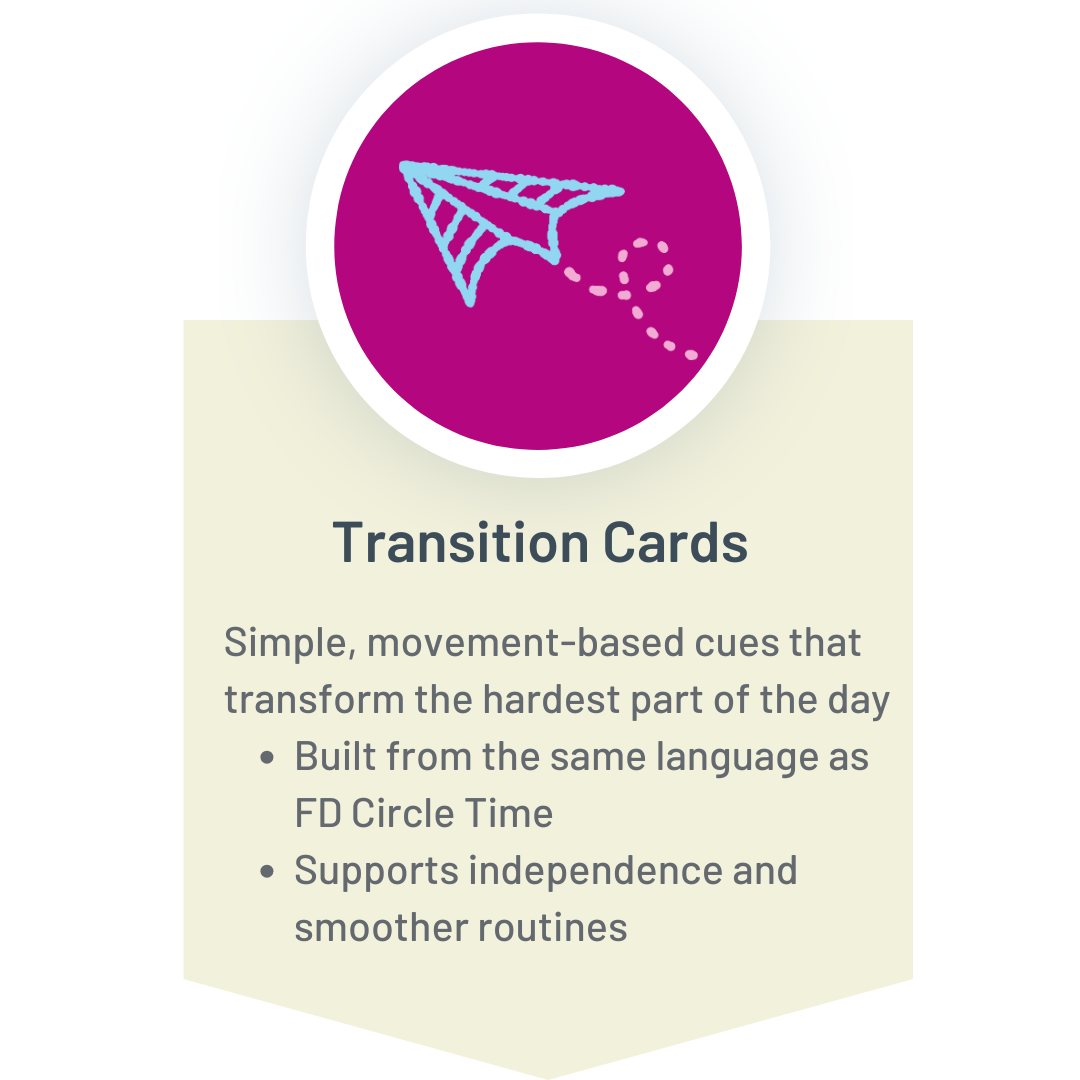 Transition Cards

Simple, movement-based cues that transform the hardest part of the day

- Built from the same language as FD Circle Time
- Supports independence and smoother routines